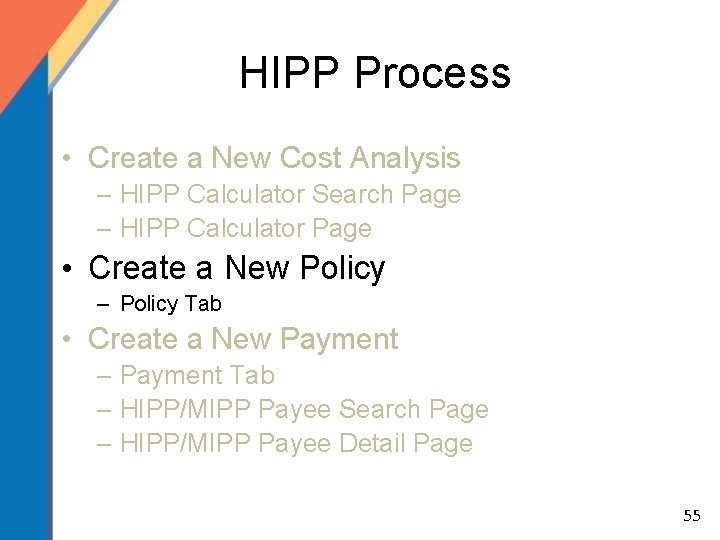 HIPP Process

• Create a New Cost Analysis
– HIPP Calculator Search Page
– HIPP Calculator Page
• Create a New Policy
– Policy Tab
• Create a New Payment
– Payment Tab
– HIPP/MIPP Payee Search Page
– HIPP/MIPP Payee Detail Page

55